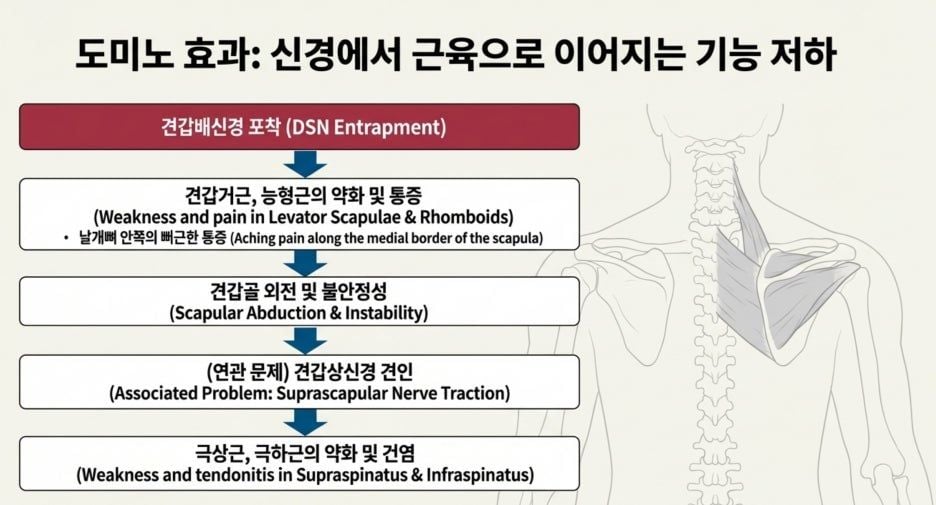 도미노 효과: 신경에서 근육으로 이어지는 기능 저하

견갑배신경 포착 (DSN Entrapment)

견갑거근, 능형근의 약화 및 통증
(Weakness and pain in Levator Scapulae & Rhomboids)
• 날개뼈 안쪽의 뻐근한 통증 (Aching pain along the medial border of the scapula)

견갑골 외전 및 불안정성
(Scapular Abduction & Instability)

(연관 문제) 견갑상신경 견인
(Associated Problem: Suprascapular Nerve Traction)

극상근, 극하근의 약화 및 건염
(Weakness and tendonitis in Supraspinatus & Infraspinatus)